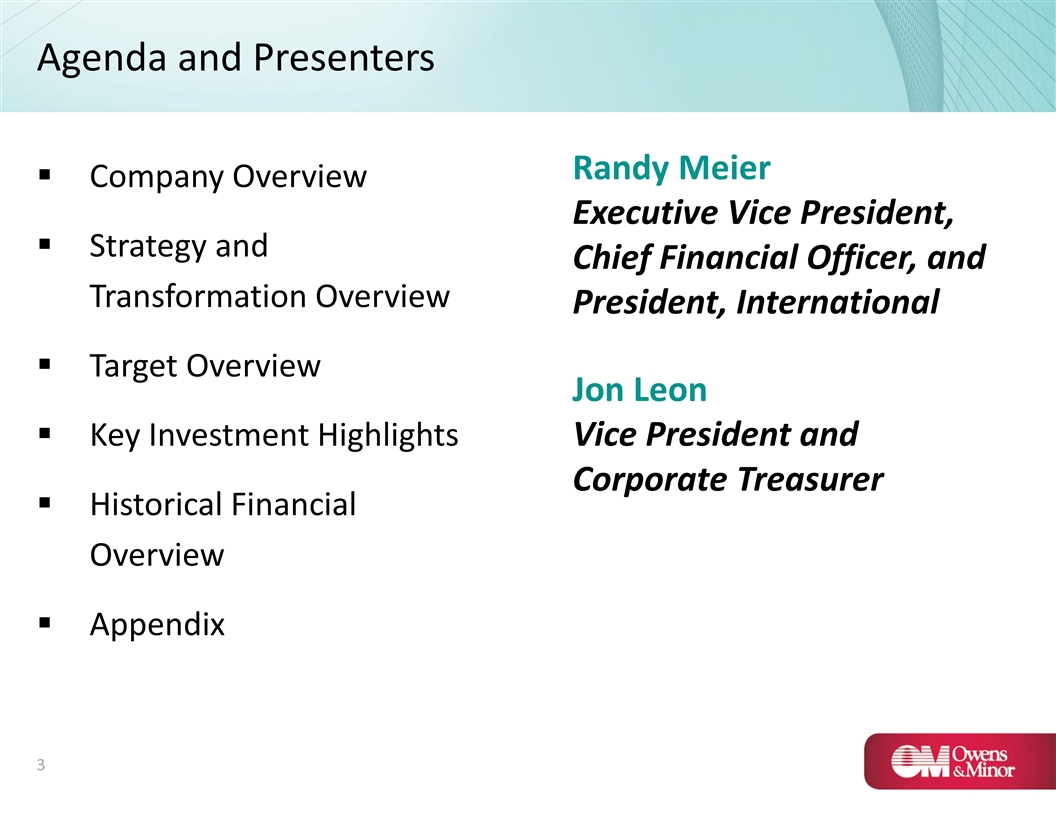 Agenda and Presenters

▪ Company Overview

▪ Strategy and Transformation Overview

▪ Target Overview

▪ Key Investment Highlights

▪ Historical Financial Overview

▪ Appendix

Randy Meier
Executive Vice President, Chief Financial Officer, and President, International

Jon Leon
Vice President and Corporate Treasurer

3

OM Owens & Minor